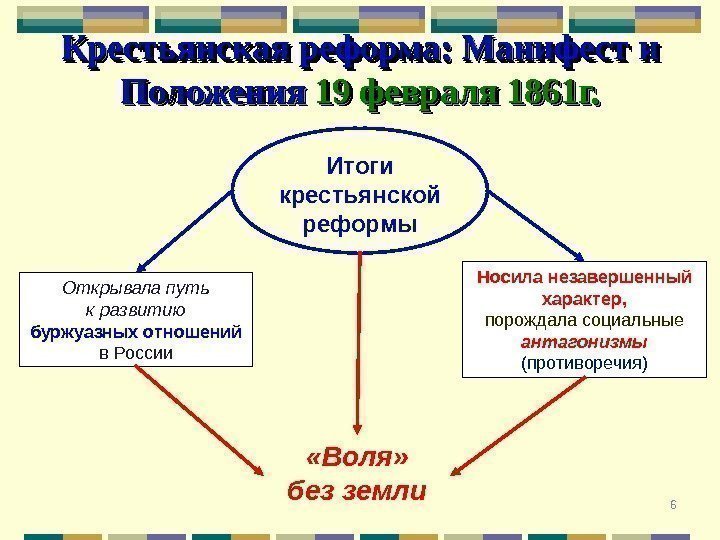 Крестьянская реформа: Манифест и Положения 19 февраля 1861г.

Итоги крестьянской реформы

Открывала путь к развитию буржуазных отношений в России

Носила незавершенный характер, порождала социальные антагонизмы (противоречия)

«Воля» без земли

6